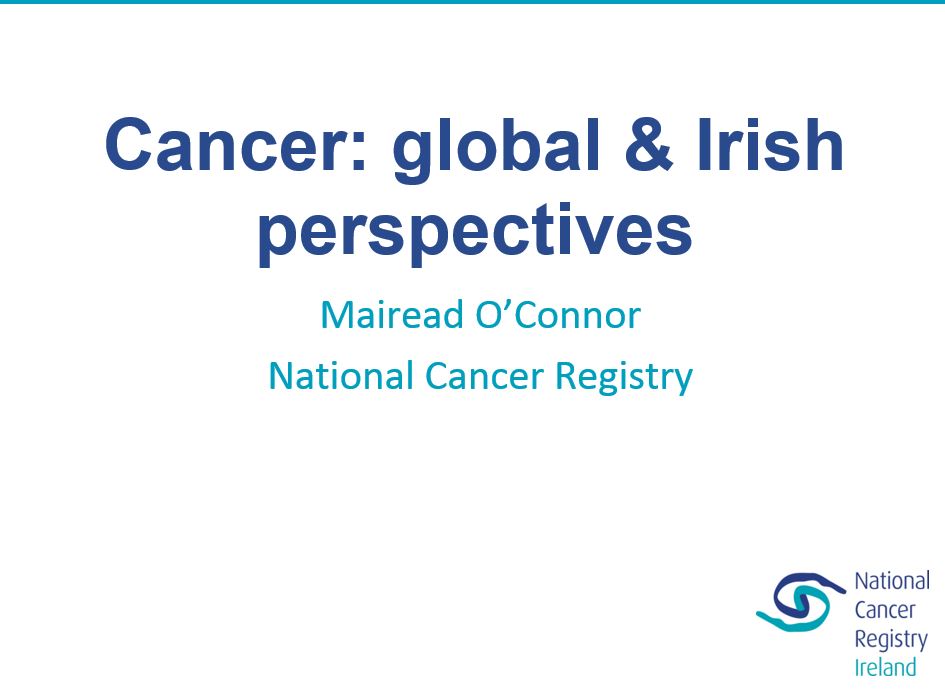 Cancer: global & Irish perspectives

Mairead O'Connor

National Cancer Registry

National
Cancer
Registry
Ireland